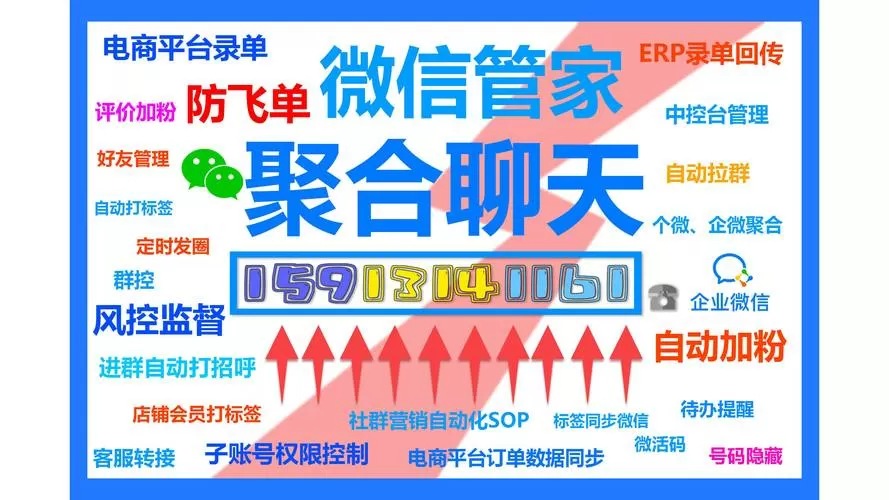 电商平台录单
微信管家
ERP录单回传
评价加粉
防飞单
中控台管理
好友管理
聚合聊天
自动拉群
自动打标签
个微、企微聚合
定时发圈
群控
15913141161
企业微信
风控监督
自动加粉
进群自动打招呼
店铺会员打标签
社群营销自动化SOP
标签同步微信
待办提醒
客服转接
子账号权限控制
电商平台订单数据同步
微活码
号码隐藏